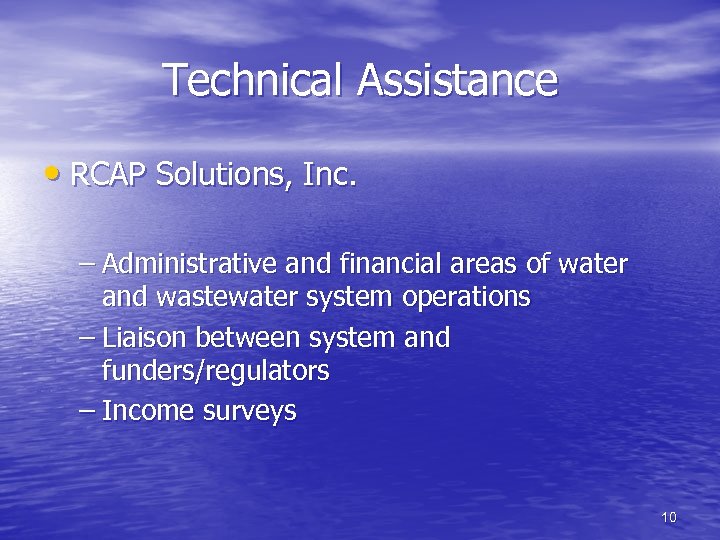 Technical Assistance

• RCAP Solutions, Inc.

– Administrative and financial areas of water and wastewater system operations
– Liaison between system and funders/regulators
– Income surveys

10